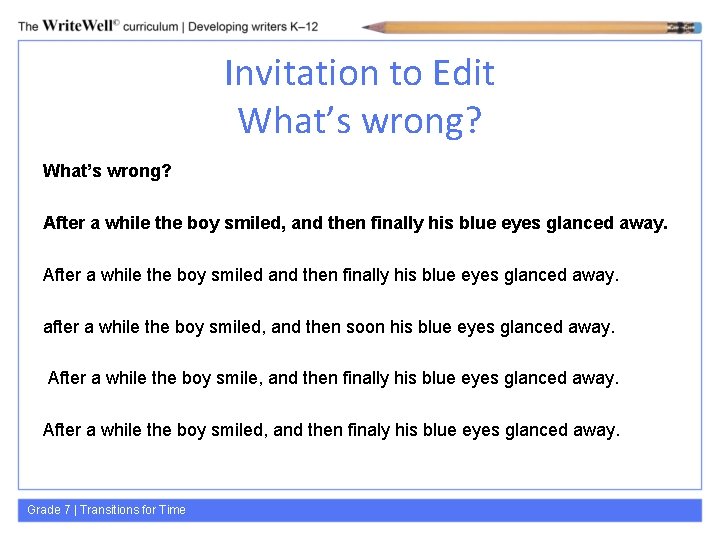 The WriteWell© curriculum | Developing writers K–12

Invitation to Edit
What's wrong?

What's wrong?

After a while the boy smiled, and then finally his blue eyes glanced away.

After a while the boy smiled and then finally his blue eyes glanced away.

after a while the boy smiled, and then soon his blue eyes glanced away.

After a while the boy smile, and then finally his blue eyes glanced away.

After a while the boy smiled, and then finaly his blue eyes glanced away.

Grade 7 | Transitions for Time